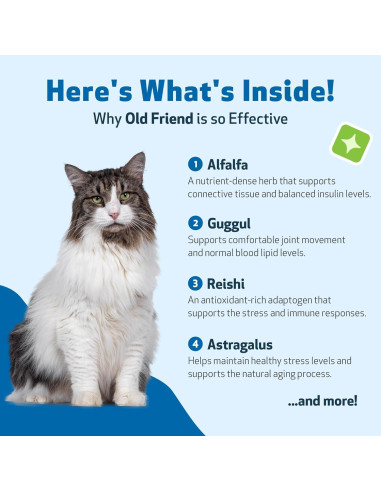 Here's What's Inside!
Why Old Friend is so Effective

1 Alfalfa
A nutrient-dense herb that supports connective tissue and balanced insulin levels.

2 Guggul
Supports comfortable joint movement and normal blood lipid levels.

3 Reishi
An antioxidant-rich adaptogen that supports the stress and immune responses.

4 Astragalus
Helps maintain healthy stress levels and supports the natural aging process.

...and more!